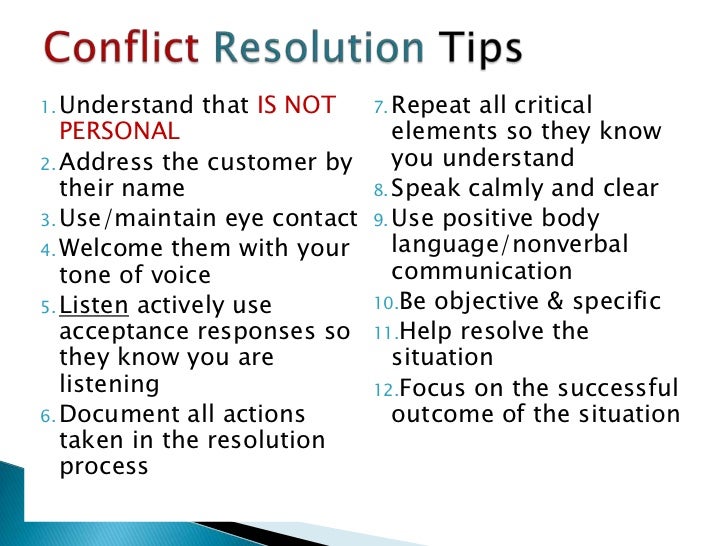 Conflict Resolution Tips

1. Understand that IS NOT PERSONAL
2. Address the customer by their name
3. Use/maintain eye contact
4. Welcome them with your tone of voice
5. Listen actively use acceptance responses so they know you are listening
6. Document all actions taken in the resolution process

7. Repeat all critical elements so they know you understand
8. Speak calmly and clear
9. Use positive body language/nonverbal communication
10. Be objective & specific
11. Help resolve the situation
12. Focus on the successful outcome of the situation